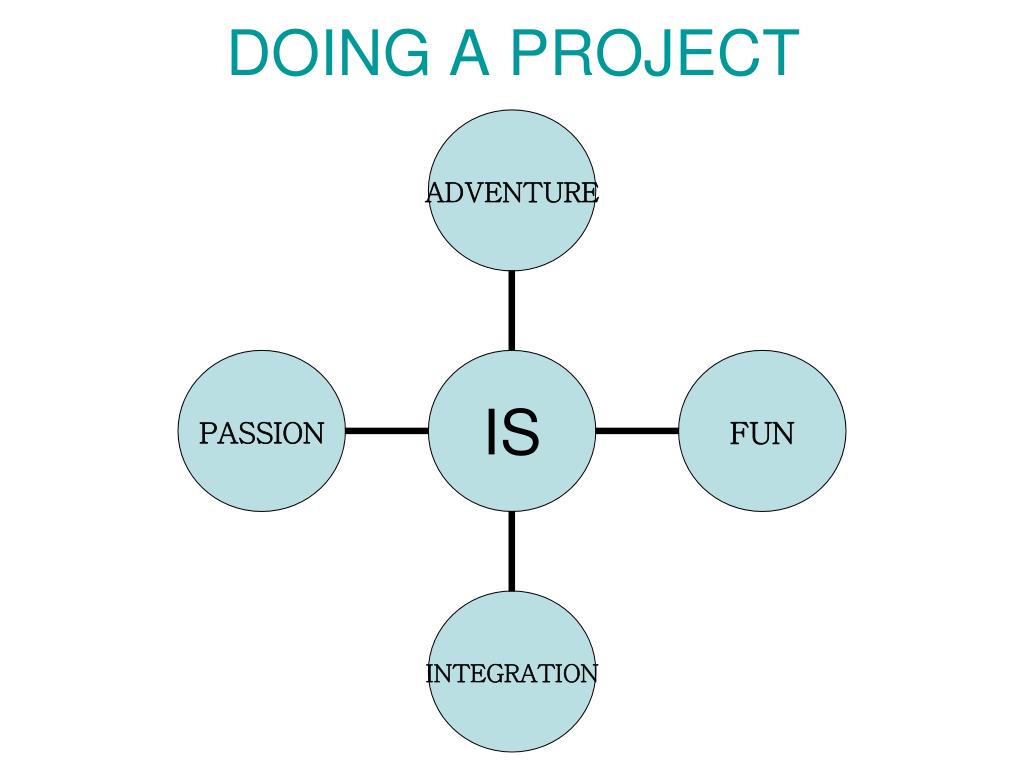 DOING A PROJECT

ADVENTURE

PASSION

IS

FUN

INTEGRATION